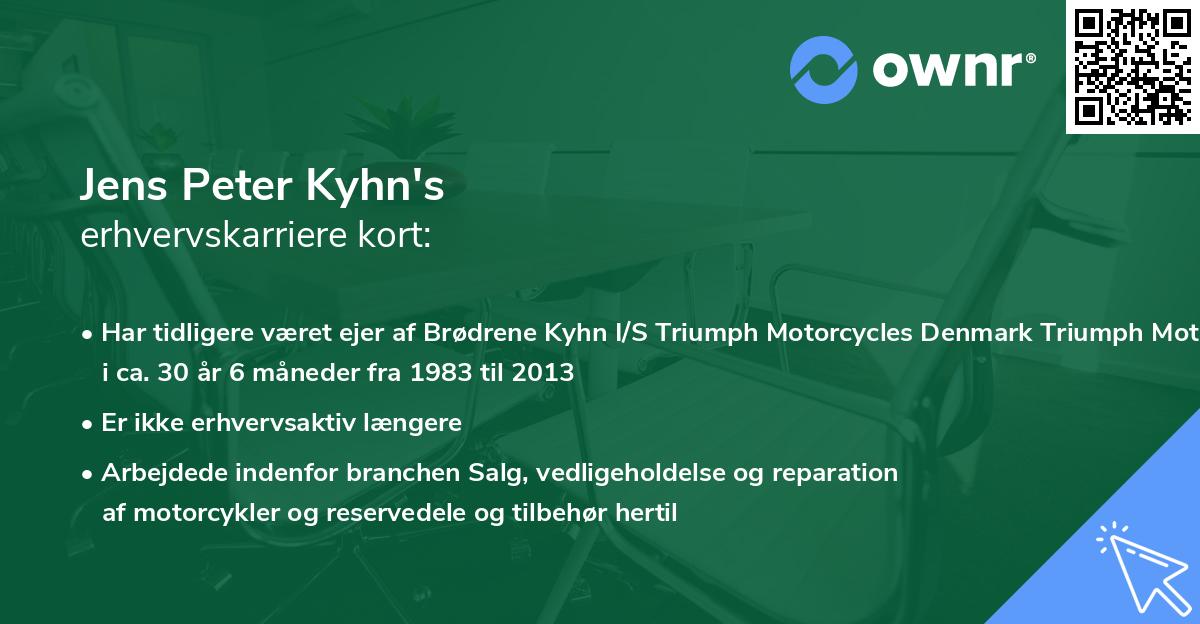 ownr®

Jens Peter Kyhn's
erhvervskarriere kort:

• Har tidligere været ejer af Brødrene Kyhn I/S Triumph Motorcycles Denmark Triumph Mot i ca. 30 år 6 måneder fra 1983 til 2013

• Er ikke erhvervsaktiv længere

• Arbejdede indenfor branchen Salg, vedligeholdelse og reparation af motorcykler og reservedele og tilbehør hertil